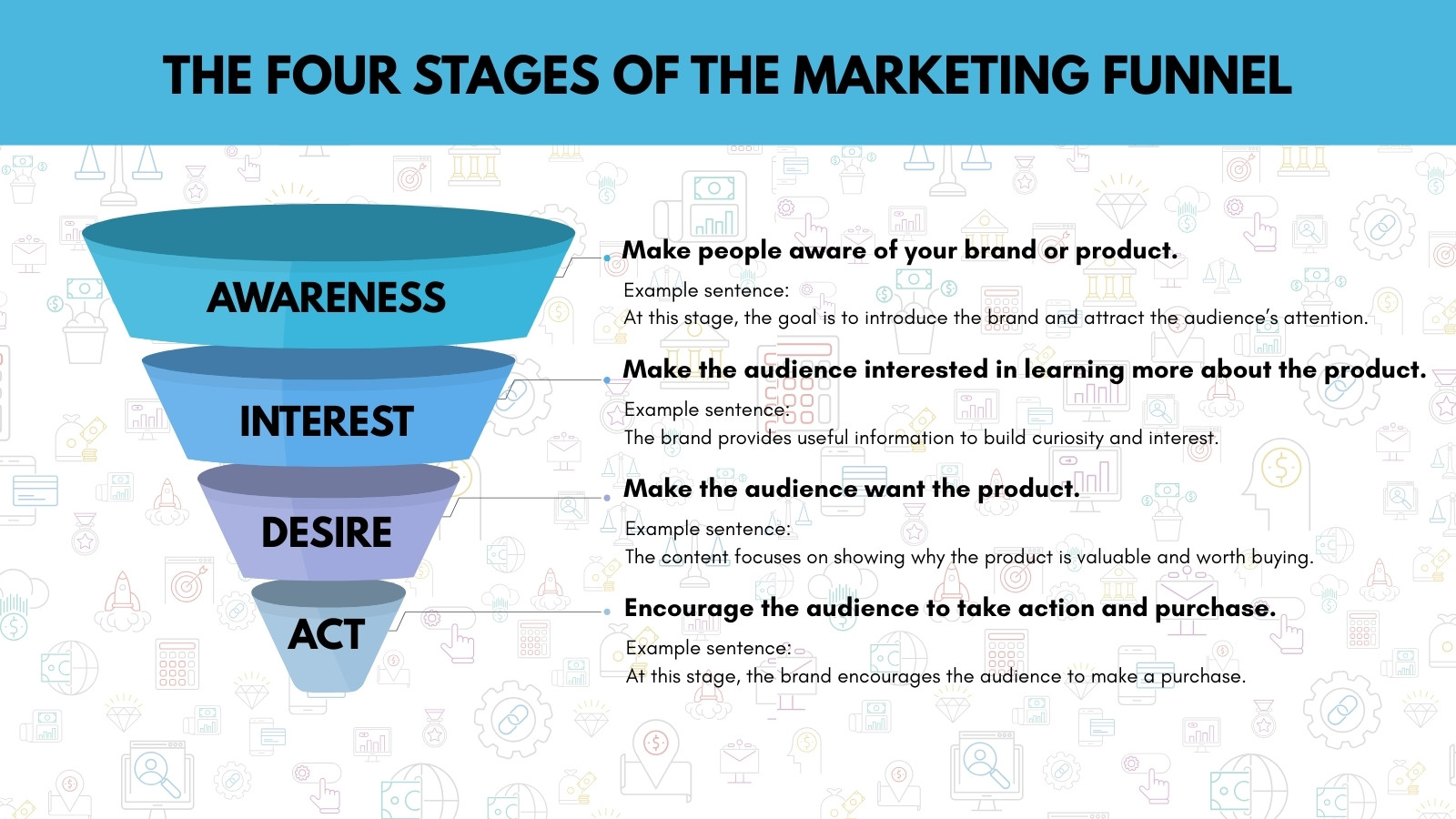 THE FOUR STAGES OF THE MARKETING FUNNEL

AWARENESS

INTEREST

DESIRE

ACT

Make people aware of your brand or product.

Example sentence:
At this stage, the goal is to introduce the brand and attract the audience's attention.

Make the audience interested in learning more about the product.

Example sentence:
The brand provides useful information to build curiosity and interest.

Make the audience want the product.

Example sentence:
The content focuses on showing why the product is valuable and worth buying.

Encourage the audience to take action and purchase.

Example sentence:
At this stage, the brand encourages the audience to make a purchase.